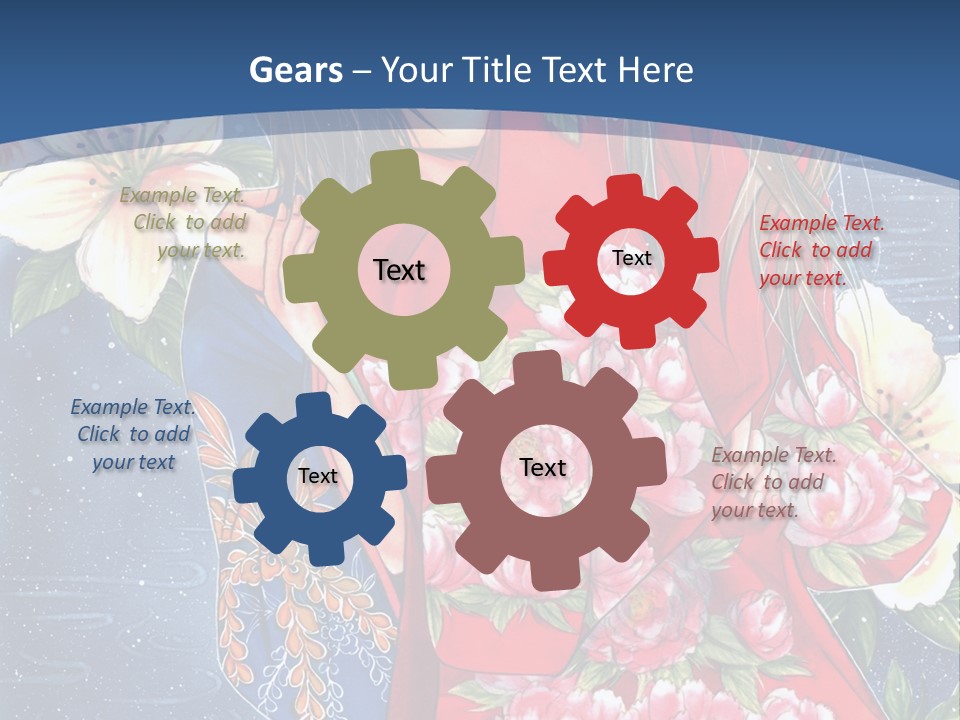 Gears – Your Title Text Here

Example Text. Click to add your text.

Text

Text

Example Text. Click to add your text.

Example Text. Click to add your text

Text

Text

Example Text. Click to add your text.